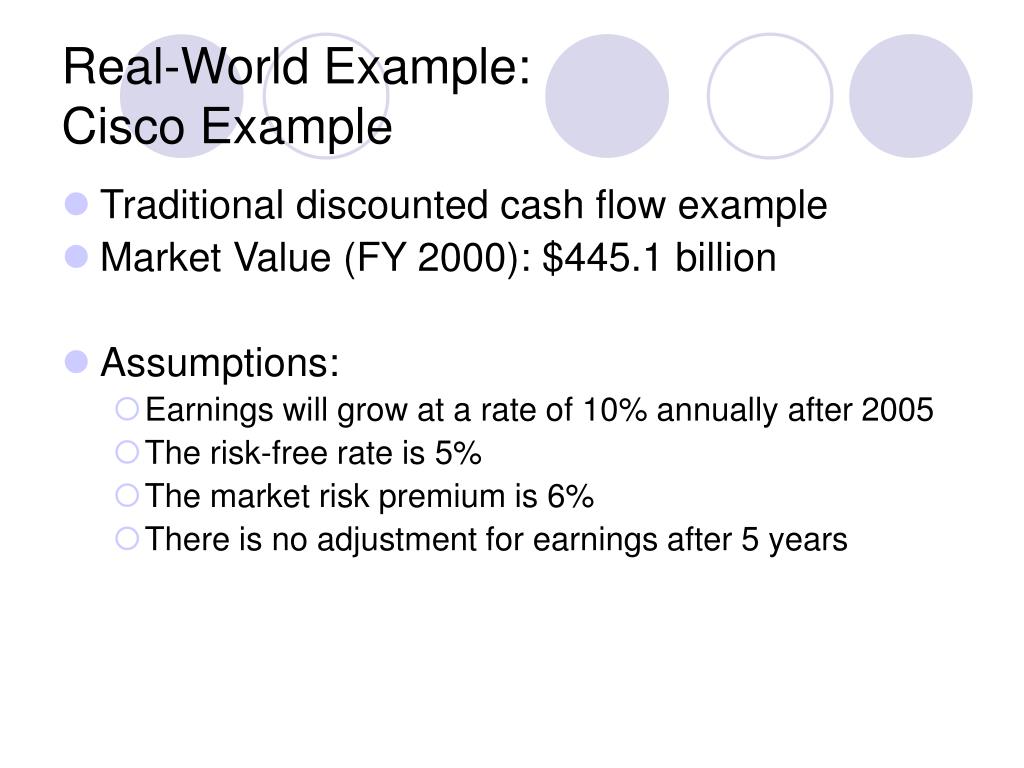 Real-World Example:
Cisco Example

Traditional discounted cash flow example
Market Value (FY 2000): \$445.1 billion

Assumptions:
Earnings will grow at a rate of 10% annually after 2005
The risk-free rate is 5%
The market risk premium is 6%
There is no adjustment for earnings after 5 years